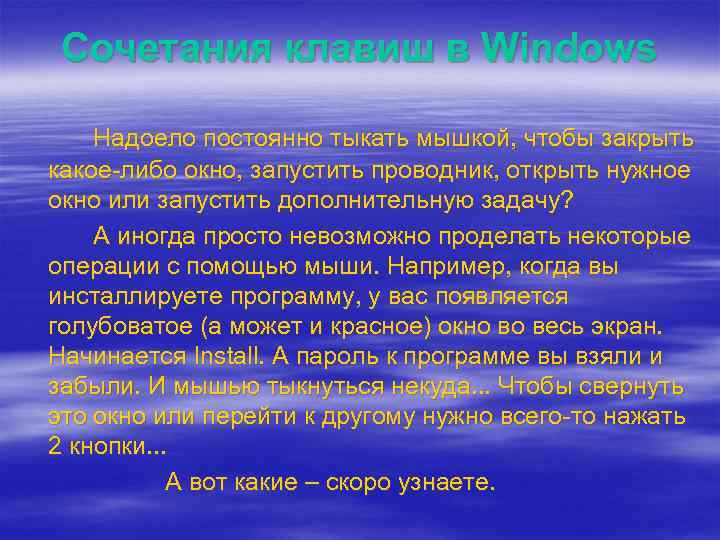 Сочетания клавиш в Windows

Надоело постоянно тыкать мышкой, чтобы закрыть какое-либо окно, запустить проводник, открыть нужное окно или запустить дополнительную задачу?

А иногда просто невозможно проделать некоторые операции с помощью мыши. Например, когда вы инсталлируете программу, у вас появляется голубоватое (а может и красное) окно во весь экран. Начинается Install. А пароль к программе вы взяли и забыли. И мышью тыкнуться некуда... Чтобы свернуть это окно или перейти к другому нужно всего-то нажать 2 кнопки...

А вот какие – скоро узнаете.